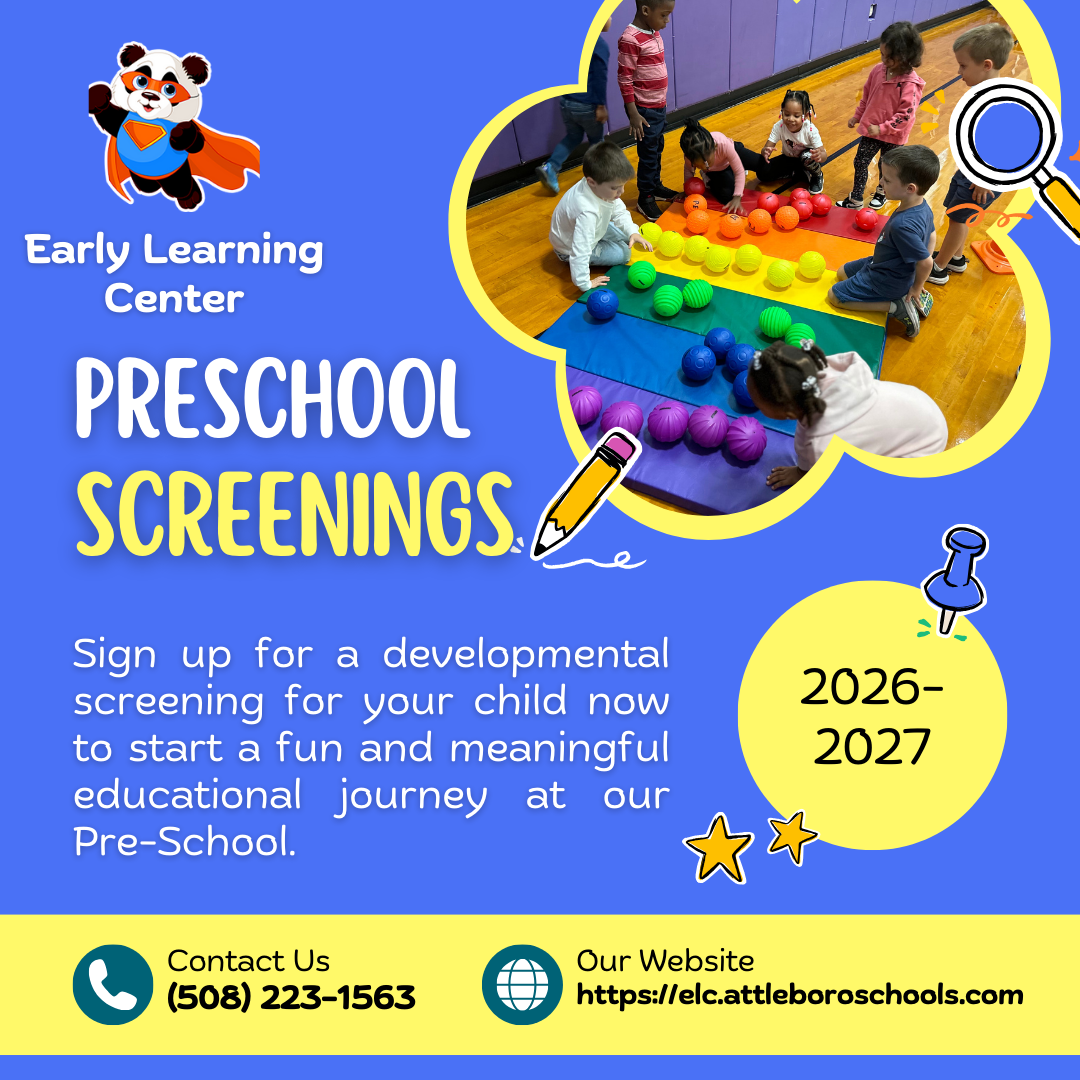 Early Learning Center

PRESCHOOL SCREENINGS

Sign up for a developmental screening for your child now to start a fun and meaningful educational journey at our Pre-School.

2026-2027

Contact Us
(508) 223-1563

Our Website
https://elc.attleboroschools.com